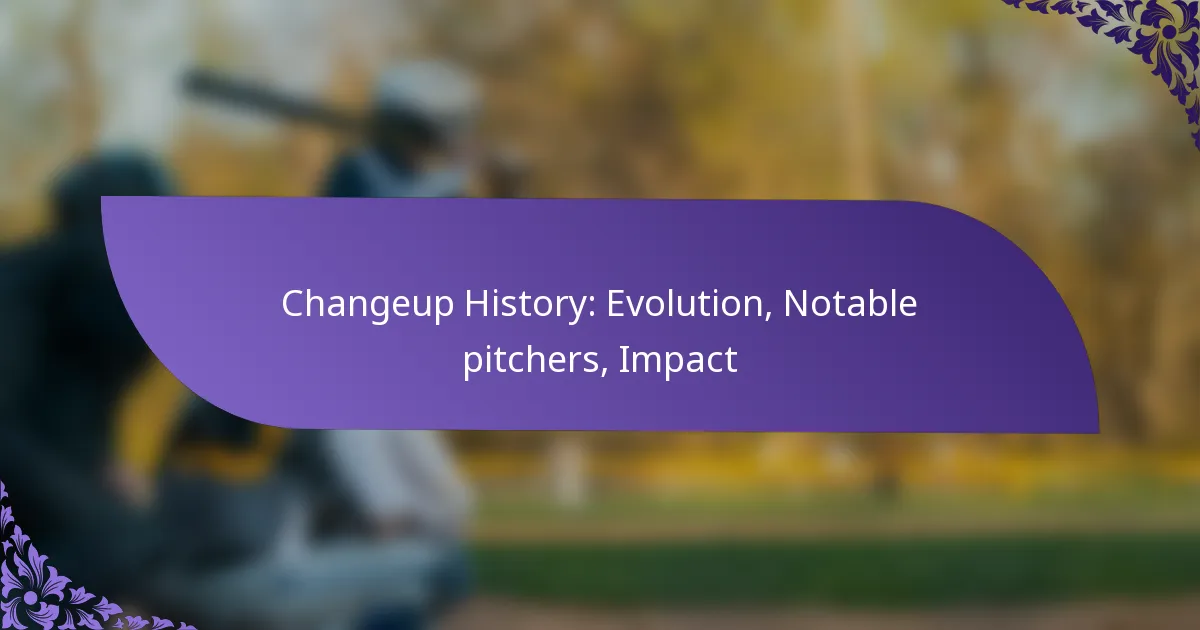 Changeup History: Evolution, Notable pitchers, Impact